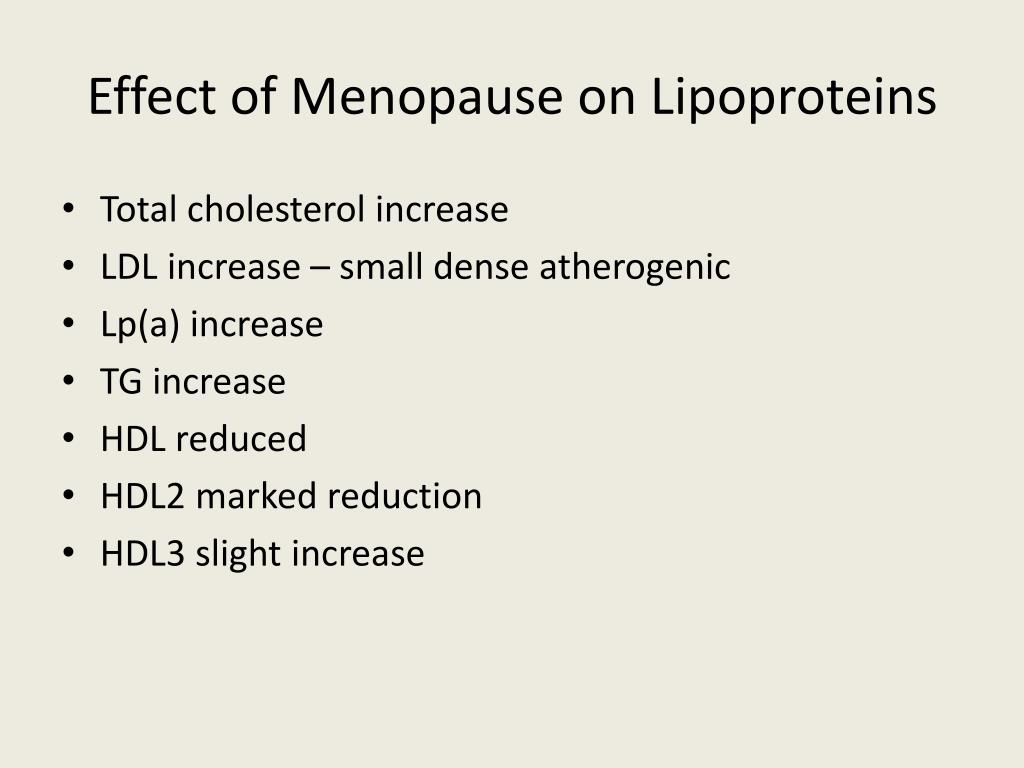 Effect of Menopause on Lipoproteins

• Total cholesterol increase
• LDL increase – small dense atherogenic
• Lp(a) increase
• TG increase
• HDL reduced
• HDL2 marked reduction
• HDL3 slight increase